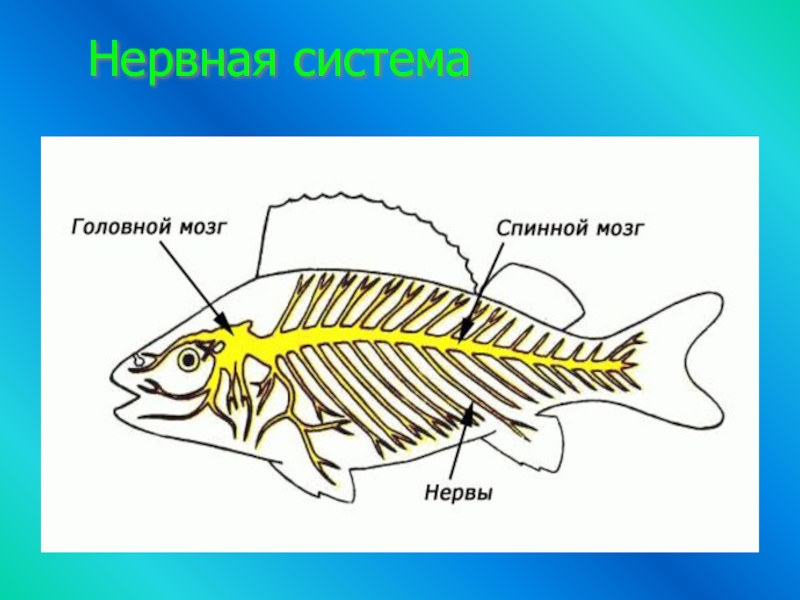 Нервная система

Головной мозг

Спинной мозг

Нервы